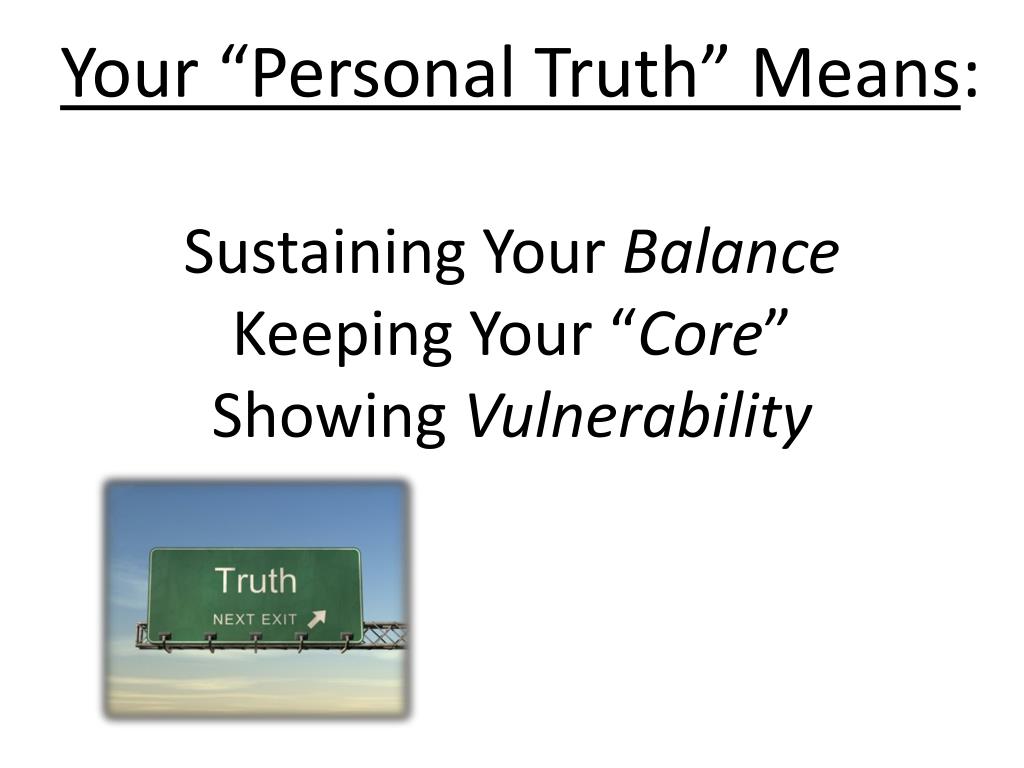 Your “Personal Truth” Means:

Sustaining Your Balance
Keeping Your “Core”
Showing Vulnerability

Truth
NEXT EXIT